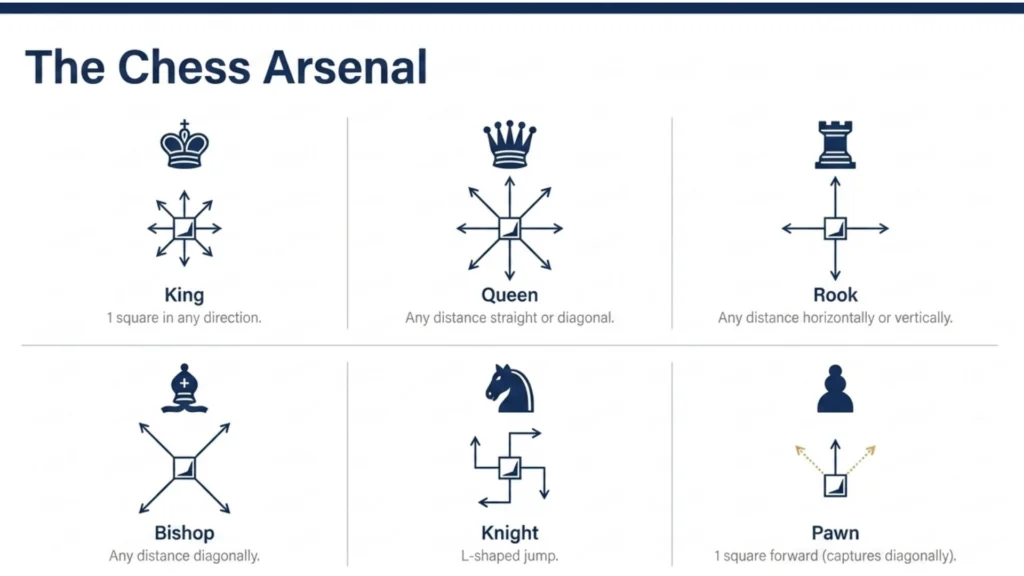 The Chess Arsenal

King
1 square in any direction.

Queen
Any distance straight or diagonal.

Rook
Any distance horizontally or vertically.

Bishop
Any distance diagonally.

Knight
L-shaped jump.

Pawn
1 square forward (captures diagonally).